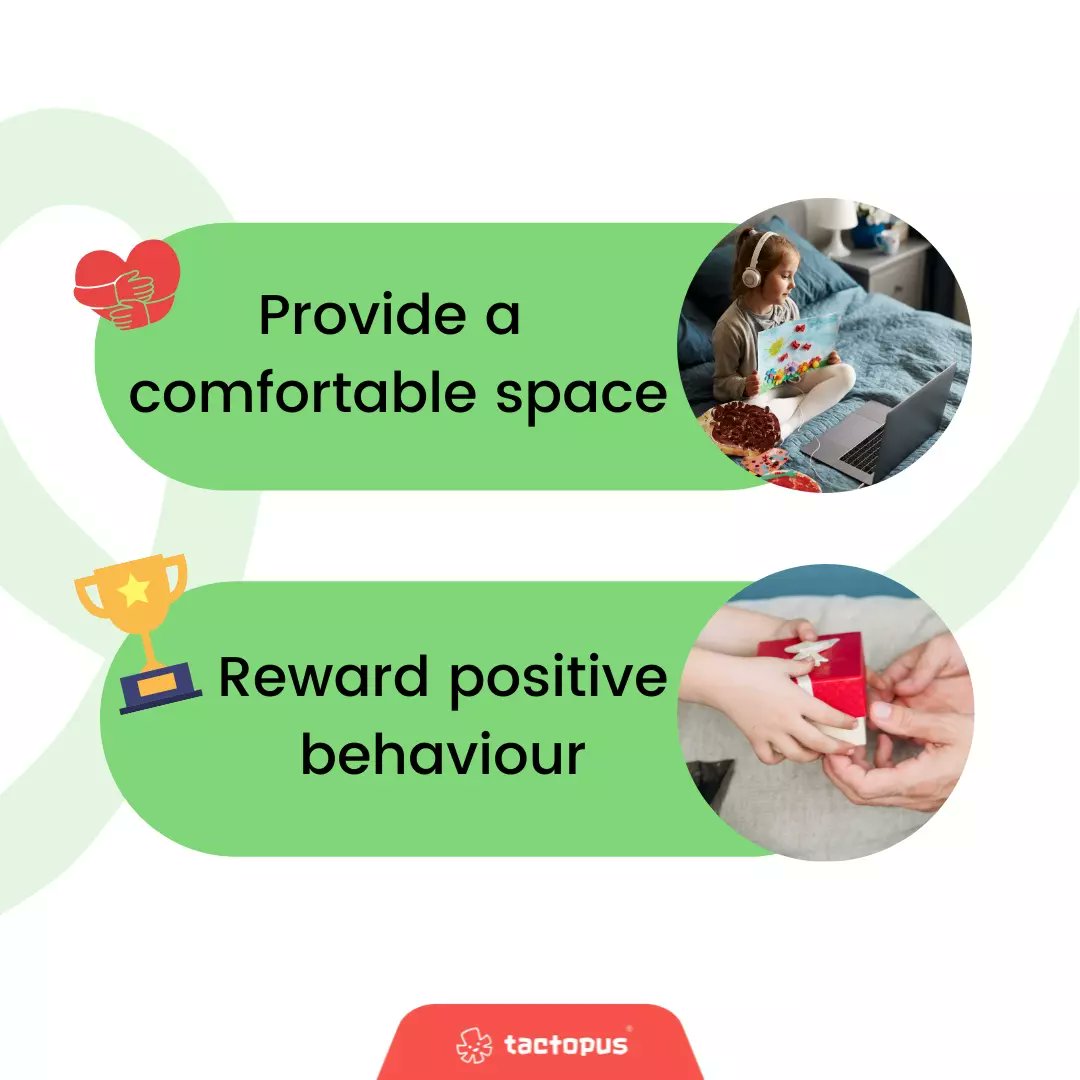 Provide a comfortable space

Reward positive behaviour

tactopus